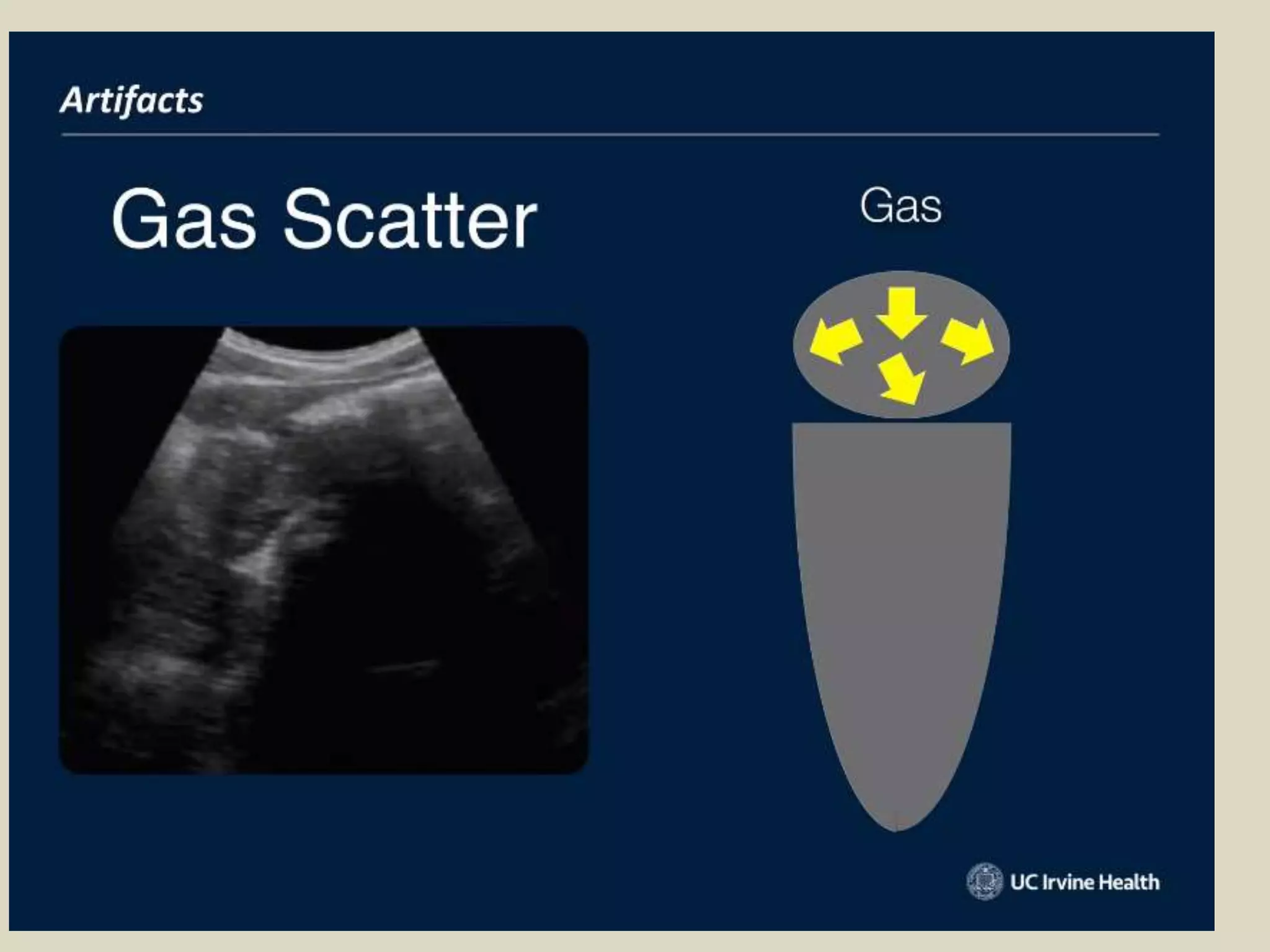 Artifacts

Gas Scatter

Gas

UC Irvine Health